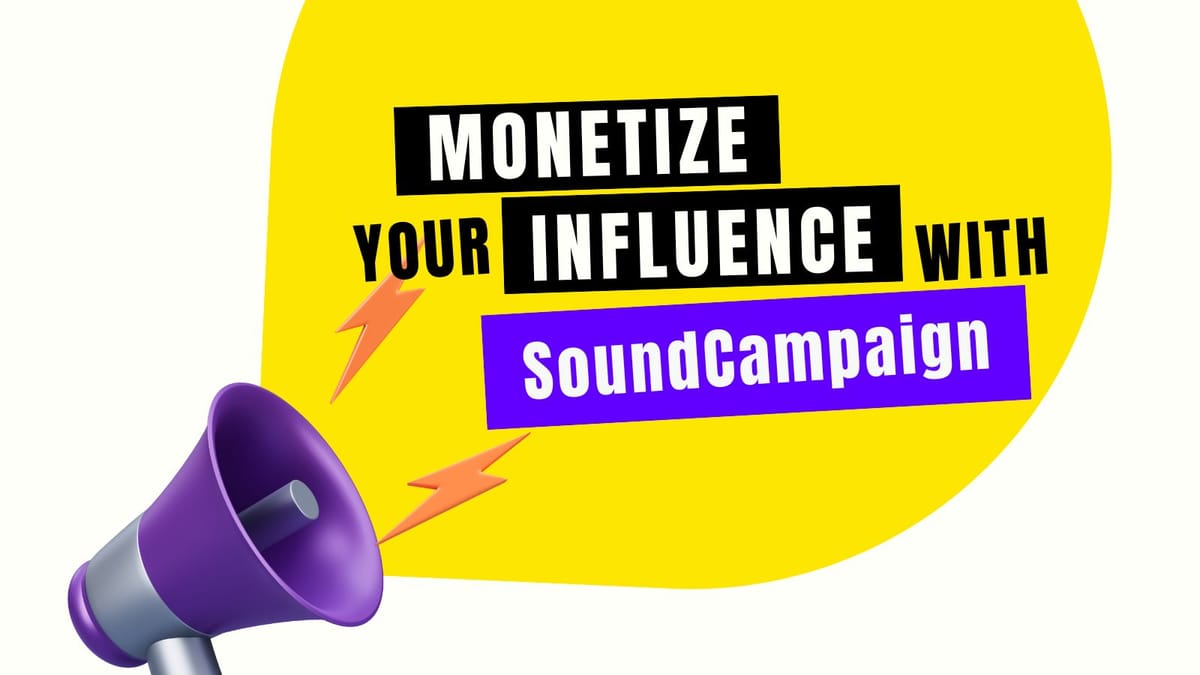 MONETIZE YOUR INFLUENCE WITH SoundCampaign